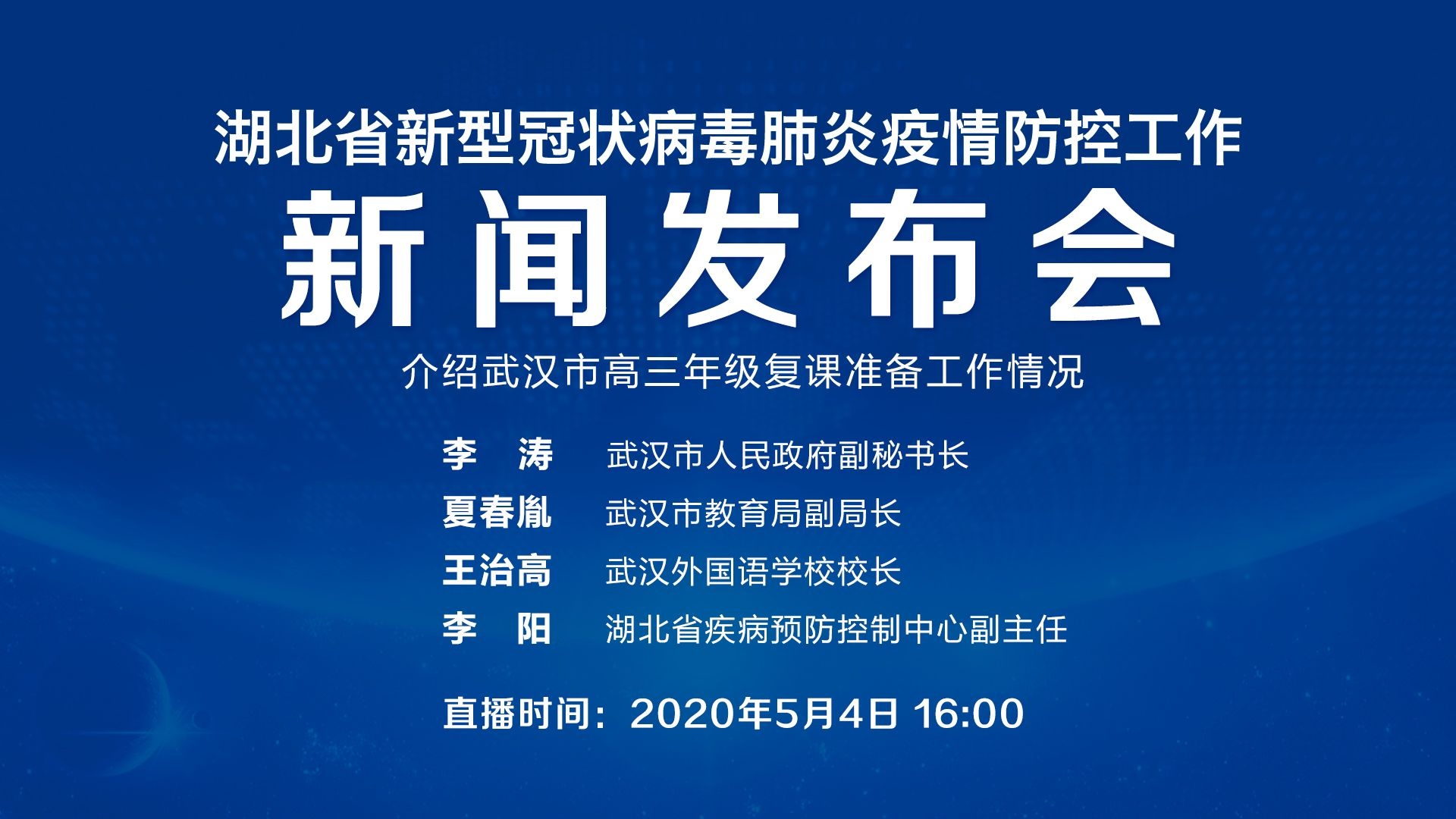 湖北省新型冠状病毒肺炎疫情防控工作

新闻发布会

介绍武汉市高三年级复课准备工作情况

李　涛　武汉市人民政府副秘书长
夏春胤　武汉市教育局副局长
王治高　武汉外国语学校校长
李　阳　湖北省疾病预防控制中心副主任

直播时间：2020年5月4日 16:00